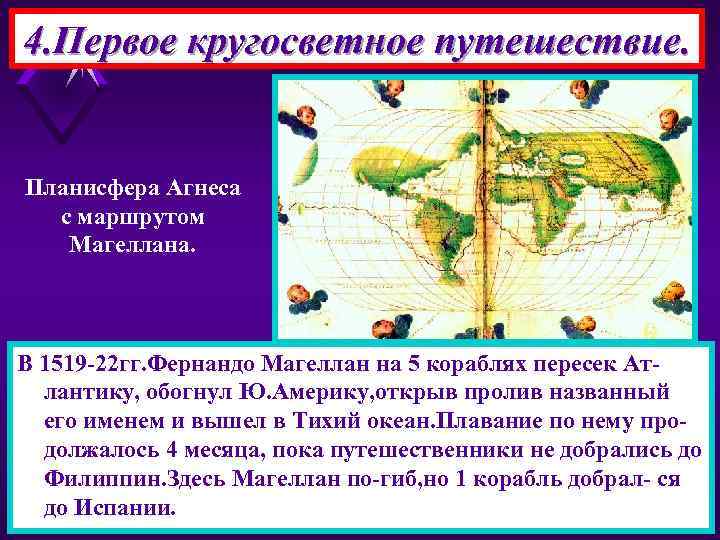 4.Первое кругосветное путешествие.

Планисфера Агнеса с маршрутом Магеллана.

В 1519-22гг.Фернандо Магеллан на 5 кораблях пересек Атлантику, обогнул Ю.Америку,открыв пролив названный его именем и вышел в Тихий океан.Плавание по нему продолжалось 4 месяца, пока путешественники не добрались до Филиппин.Здесь Магеллан по-гиб,но 1 корабль добрал- ся до Испании.